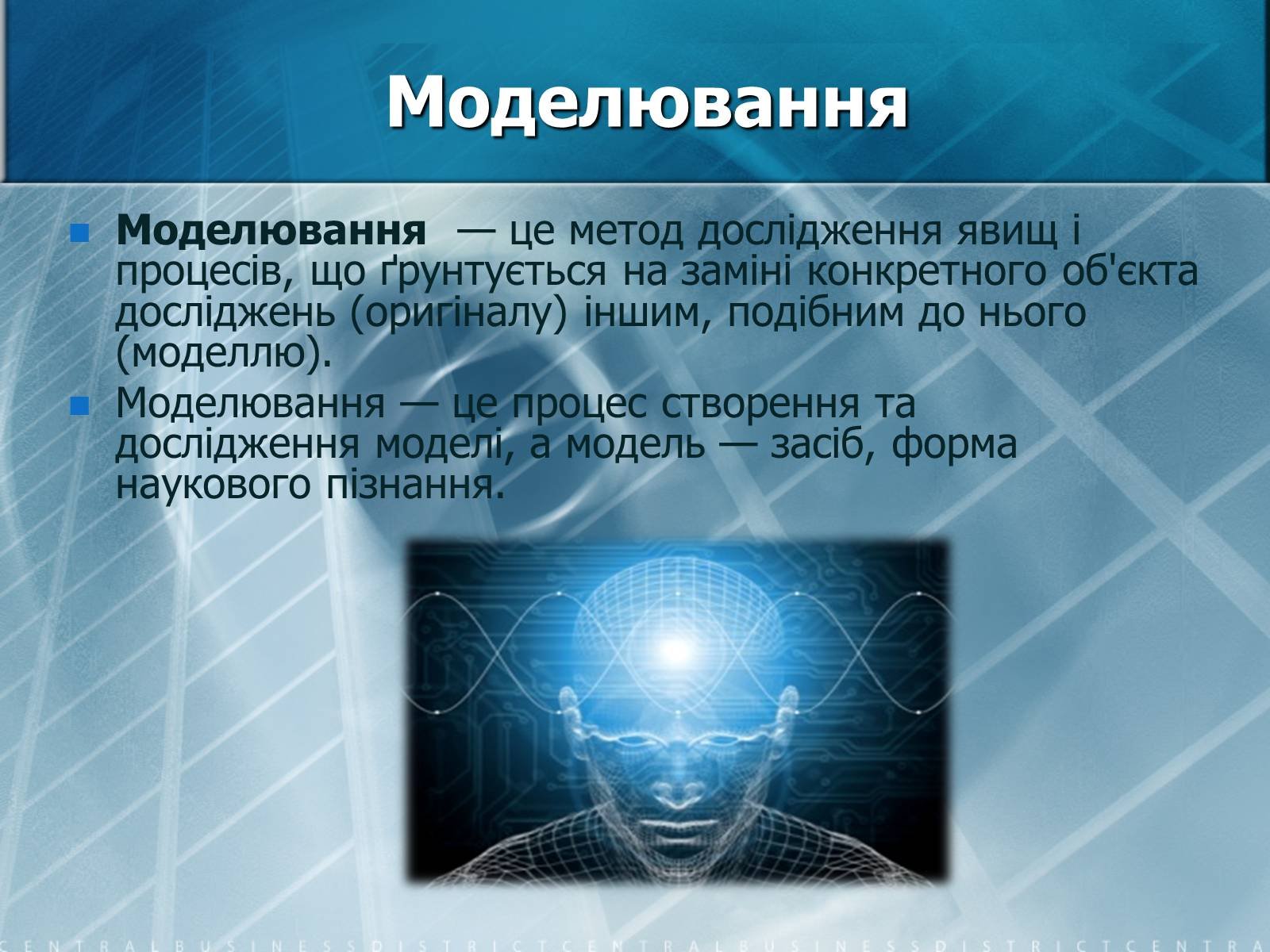 Моделювання

Моделювання — це метод дослідження явищ і процесів, що ґрунтується на заміні конкретного об'єкта досліджень (оригіналу) іншим, подібним до нього (моделлю).

Моделювання — це процес створення та дослідження моделі, а модель — засіб, форма наукового пізнання.

CENTRALBUSINESSDISTRICTCENTRALBUSINESSDISTRICTCENTRA